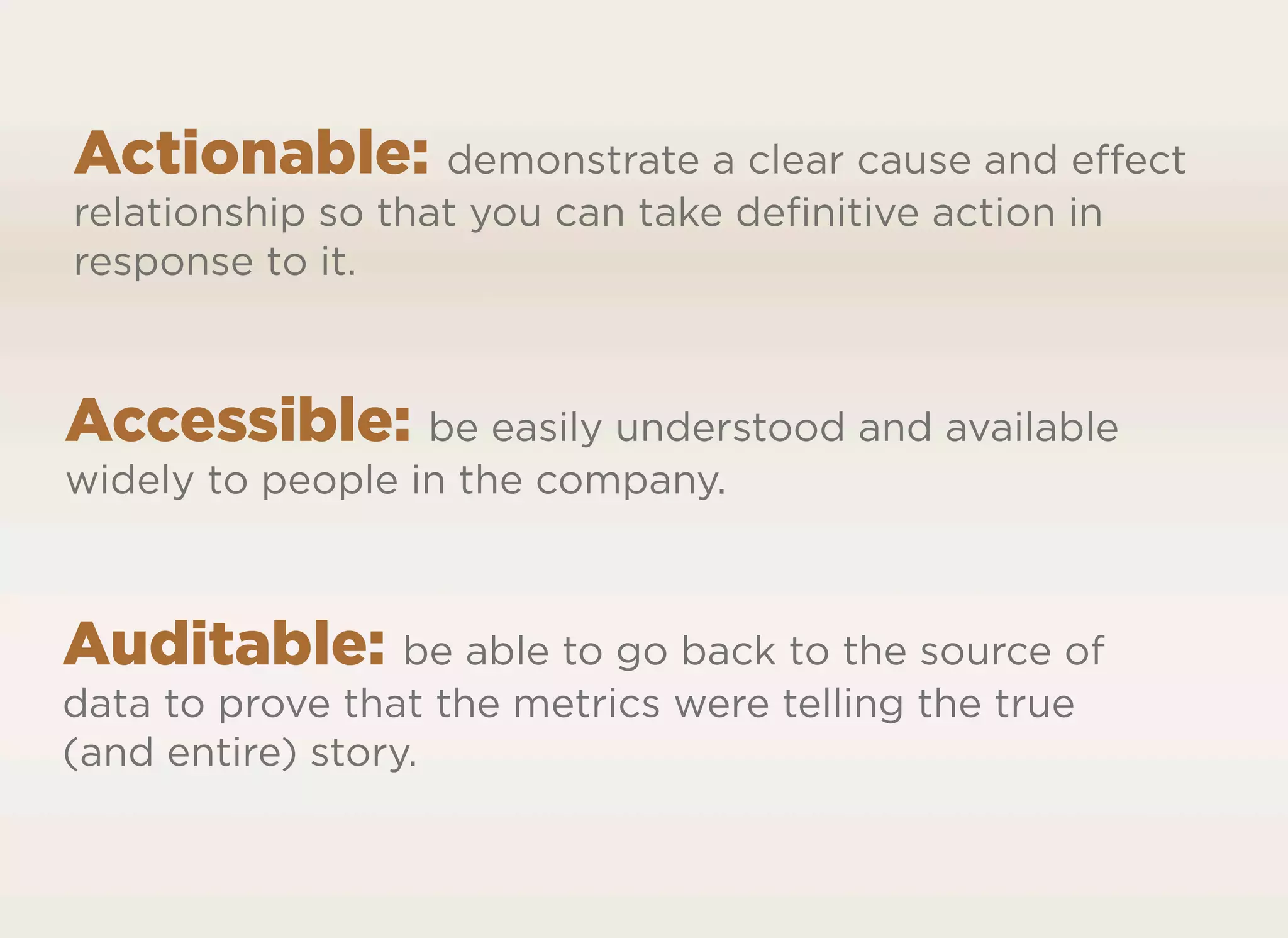 Actionable: demonstrate a clear cause and effect relationship so that you can take definitive action in response to it.

Accessible: be easily understood and available widely to people in the company.

Auditable: be able to go back to the source of data to prove that the metrics were telling the true (and entire) story.